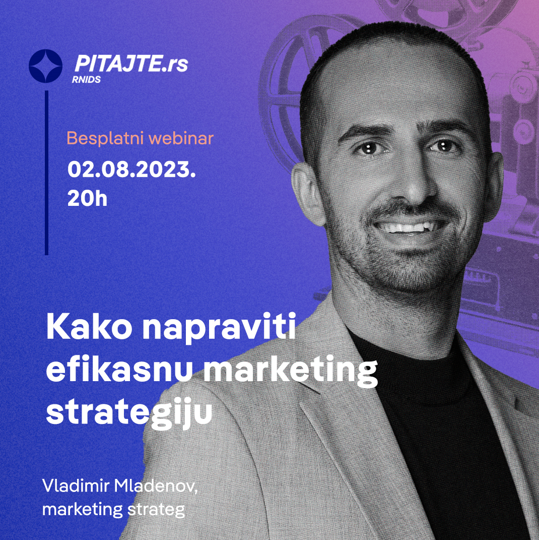 PITAJTE.rs
RNIDS

Besplatni webinar
02.08.2023.
20h

Kako napraviti efikasnu marketing strategiju

Vladimir Mladenov,
marketing strateg